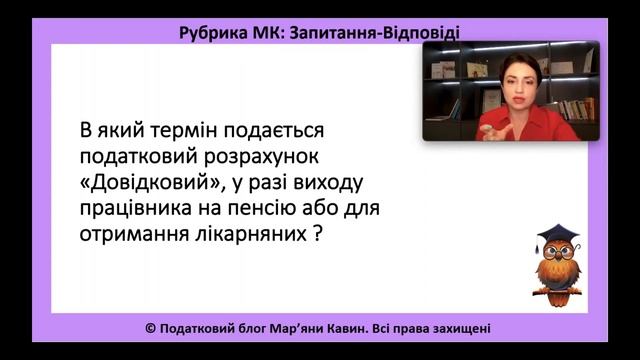 Рубрика МК: Запитання-Відповіді

В який термін подається податковий розрахунок «Довідковий», у разі виходу працівника на пенсію або для отримання лікарняних ?

© Податковий блог Мар'яни Кавин. Всі права захищені